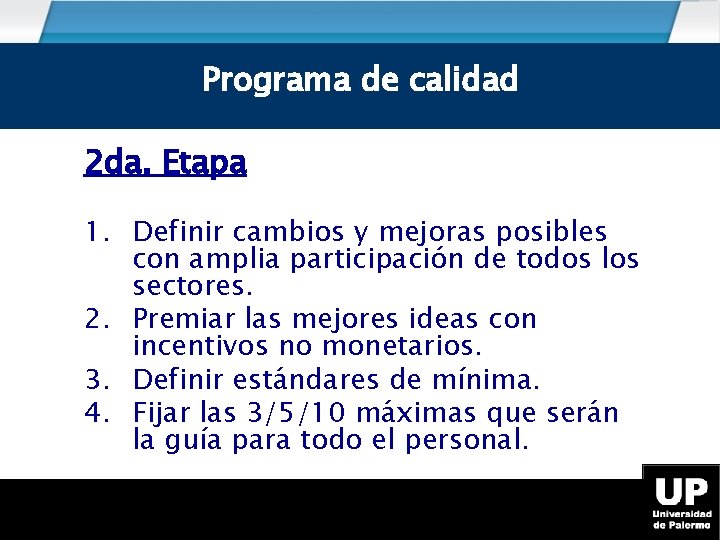 Programa de calidad

2da. Etapa

1. Definir cambios y mejoras posibles con amplia participación de todos los sectores.
2. Premiar las mejores ideas con incentivos no monetarios.
3. Definir estándares de mínima.
4. Fijar las 3/5/10 máximas que serán la guía para todo el personal.

UP
Universidad de Palermo